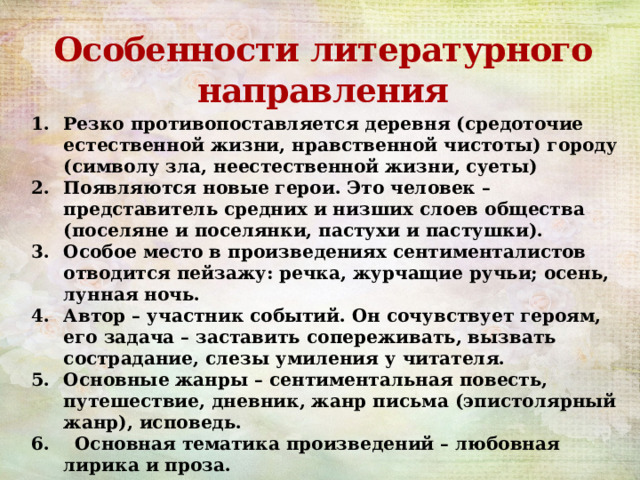 Особенности литературного направления

1. Резко противопоставляется деревня (средоточие естественной жизни, нравственной чистоты) городу (символу зла, неестественной жизни, суеты)
2. Появляются новые герои. Это человек – представитель средних и низших слоев общества (поселяне и поселянки, пастухи и пастушки).
3. Особое место в произведениях сентименталистов отводится пейзажу: речка, журчащие ручьи; осень, лунная ночь.
4. Автор – участник событий. Он сочувствует героям, его задача – заставить сопереживать, вызвать сострадание, слезы умиления у читателя.
5. Основные жанры – сентиментальная повесть, путешествие, дневник, жанр письма (эпистолярный жанр), исповедь.
6. Основная тематика произведений – любовная лирика и проза.